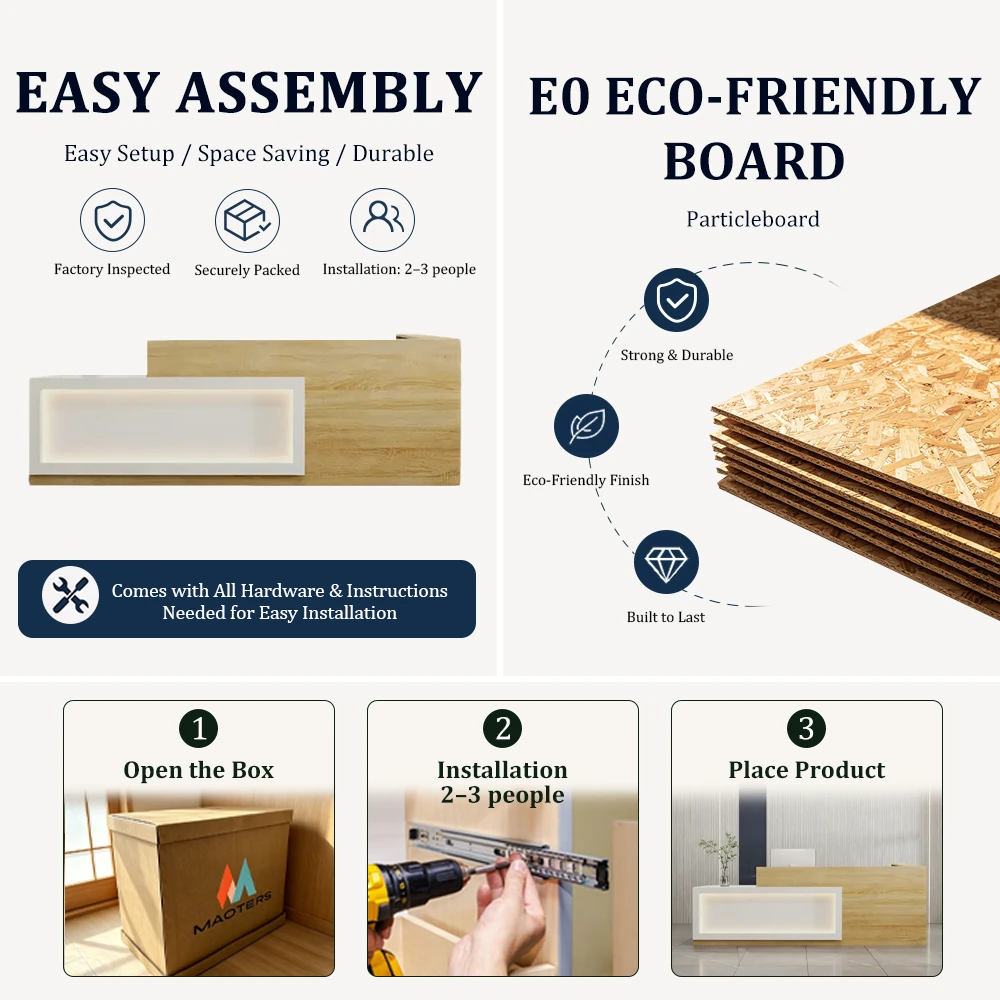 EASY ASSEMBLY

Easy Setup / Space Saving / Durable

Factory Inspected

Securely Packed

Installation: 2–3 people

Comes with All Hardware & Instructions Needed for Easy Installation

E0 ECO-FRIENDLY BOARD

Particleboard

Strong & Durable

Eco-Friendly Finish

Built to Last

1
Open the Box

MAOTERS

2
Installation
2–3 people

3
Place Product